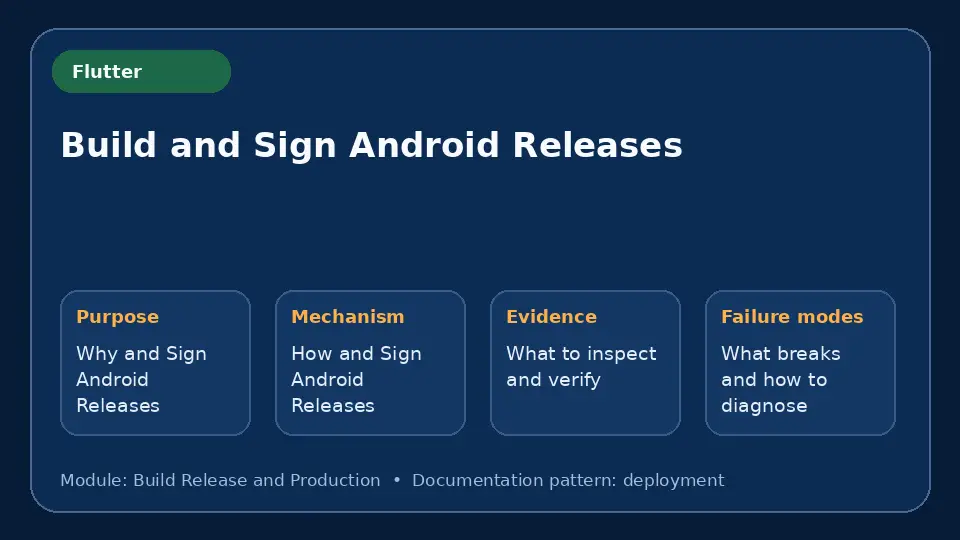 Flutter

Build and Sign Android Releases

Purpose
Why and Sign Android Releases

Mechanism
How and Sign Android Releases

Evidence
What to inspect and verify

Failure modes
What breaks and how to diagnose

Module: Build Release and Production • Documentation pattern: deployment